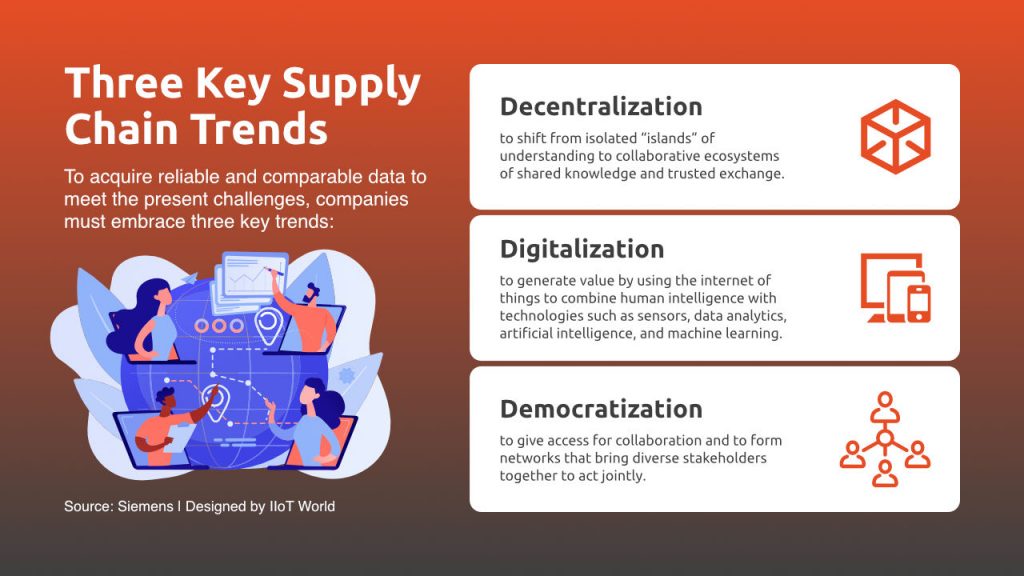 Three Key Supply Chain Trends

To acquire reliable and comparable data to meet the present challenges, companies must embrace three key trends:

Source: Siemens I Designed by IIoT World

Decentralization

to shift from isolated "islands" of understanding to collaborative ecosystems of shared knowledge and trusted exchange.

Digitalization

to generate value by using the internet of things to combine human intelligence with technologies such as sensors, data analytics, artificial intelligence, and machine learning.

Democratization

to give access for collaboration and to form networks that bring diverse stakeholders together to act jointly.